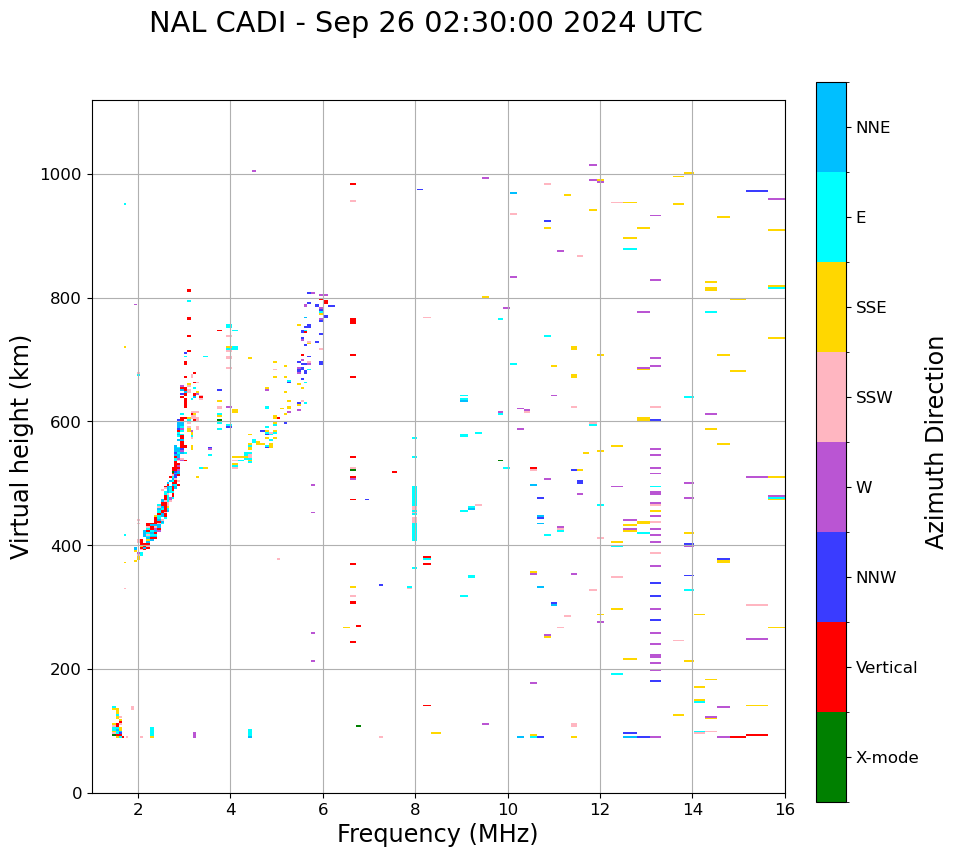 NAL CADI - Sep 26 02:30:00 2024 UTC

Virtual height (km)

1000
800
600
400
200
0

2
4
6
8
10
12
14
16

Frequency (MHz)

NNE
E
SSE
SSW
W
NNW
Vertical
X-mode

Azimuth Direction